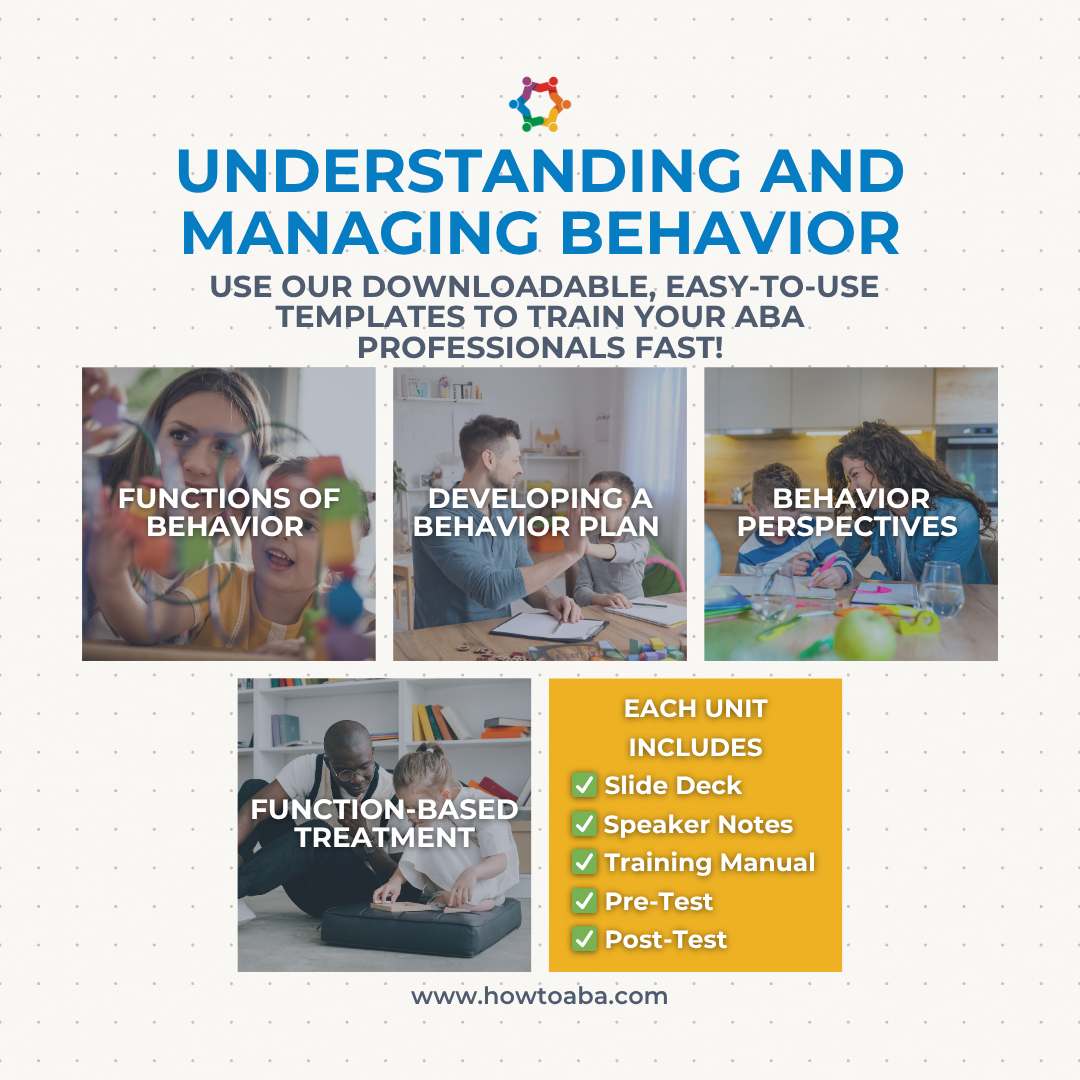 UNDERSTANDING AND MANAGING BEHAVIOR

USE OUR DOWNLOADABLE, EASY-TO-USE TEMPLATES TO TRAIN YOUR ABA PROFESSIONALS FAST!

FUNCTIONS OF BEHAVIOR

DEVELOPING A BEHAVIOR PLAN

BEHAVIOR PERSPECTIVES

FUNCTION-BASED TREATMENT

EACH UNIT INCLUDES
✅ Slide Deck
✅ Speaker Notes
✅ Training Manual
✅ Pre-Test
✅ Post-Test

www.howtoaba.com